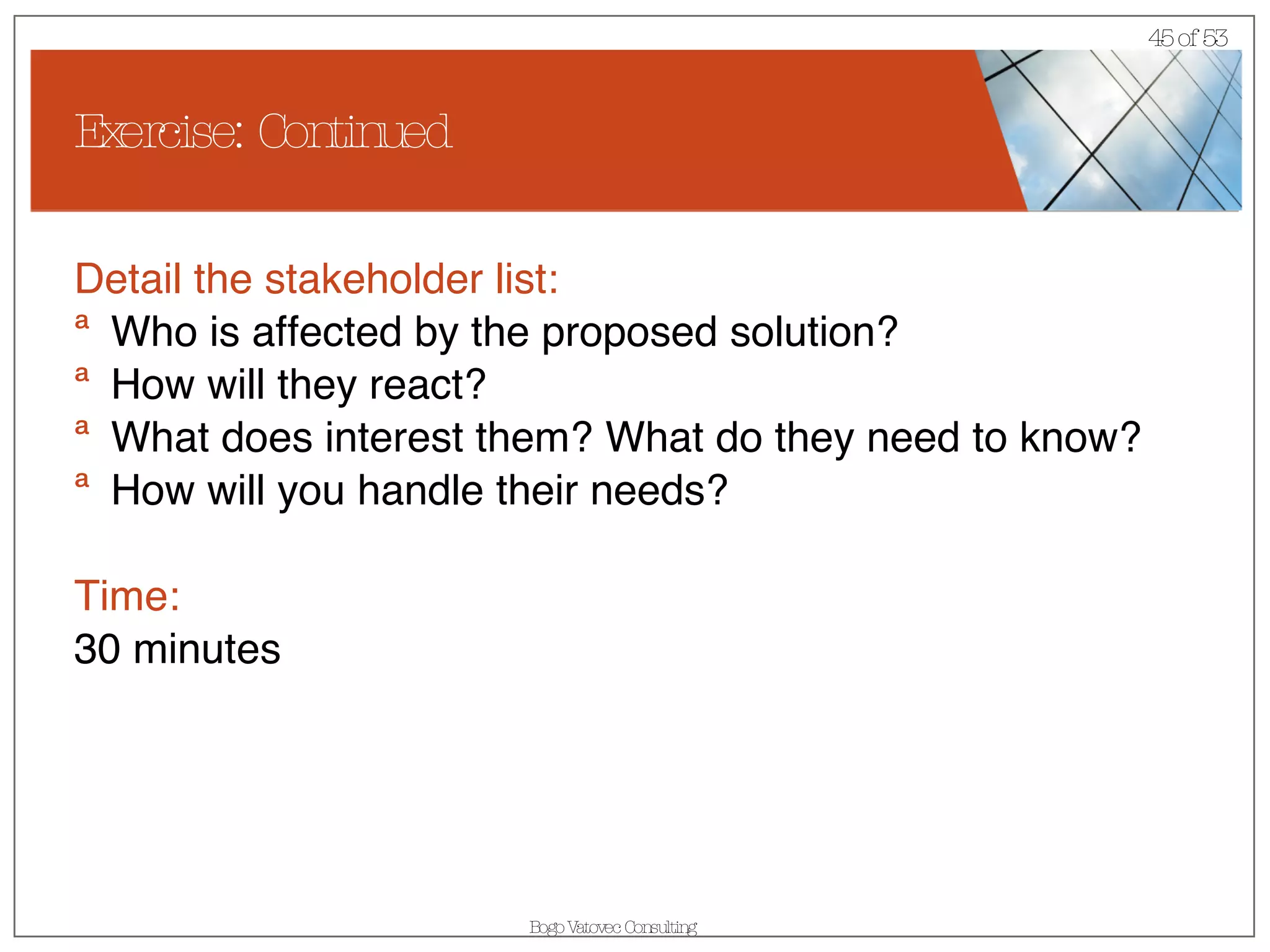 45 of 53

Exercise: Continued

Detail the stakeholder list:

ª Who is affected by the proposed solution?

ª How will they react?

ª What does interest them? What do they need to know?

ª How will you handle their needs?

Time:

30 minutes

Bogo Vatovec Consulting